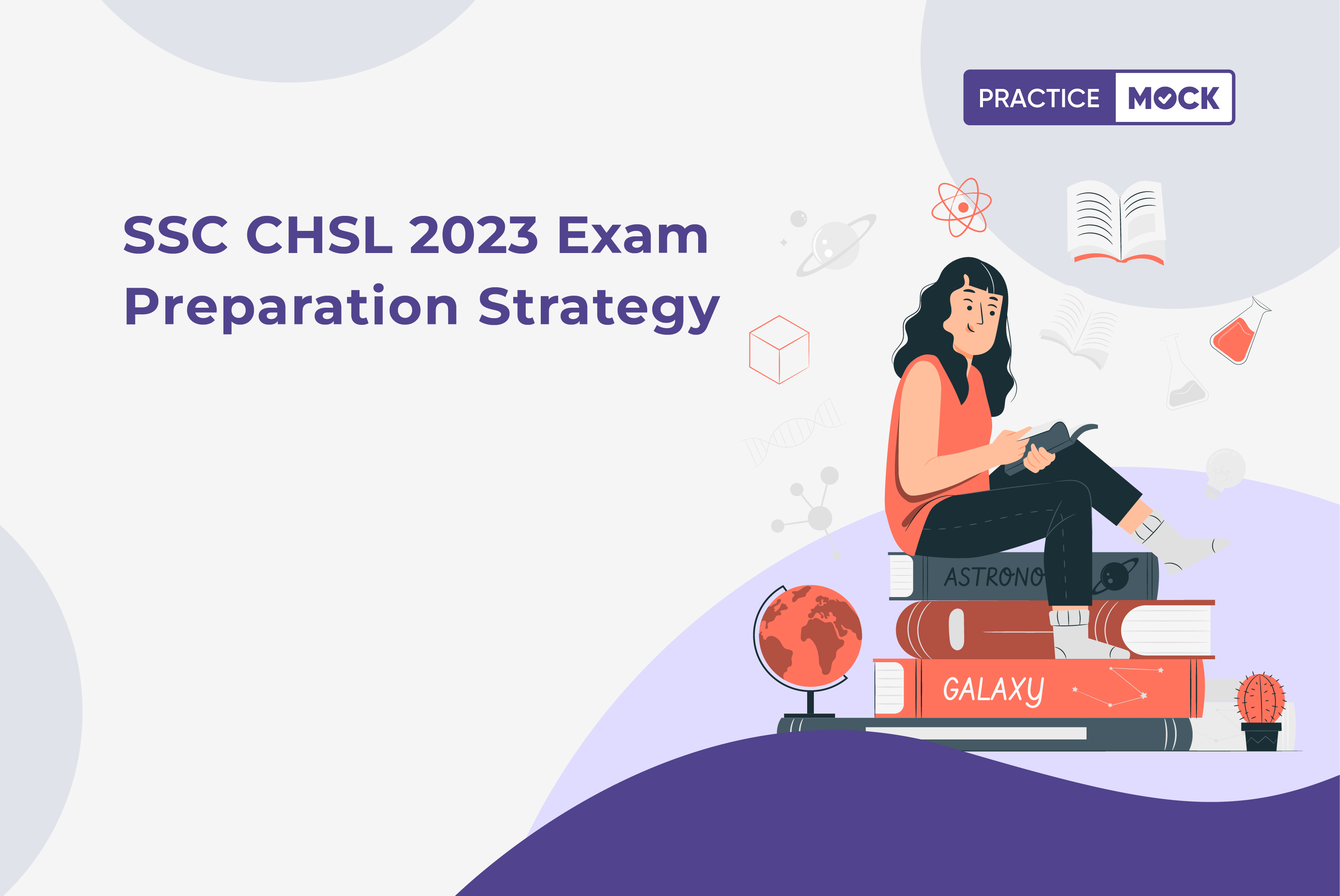 PRACTICE MOCK

SSC CHSL 2023 Exam Preparation Strategy

ASTRONO

GALAXY